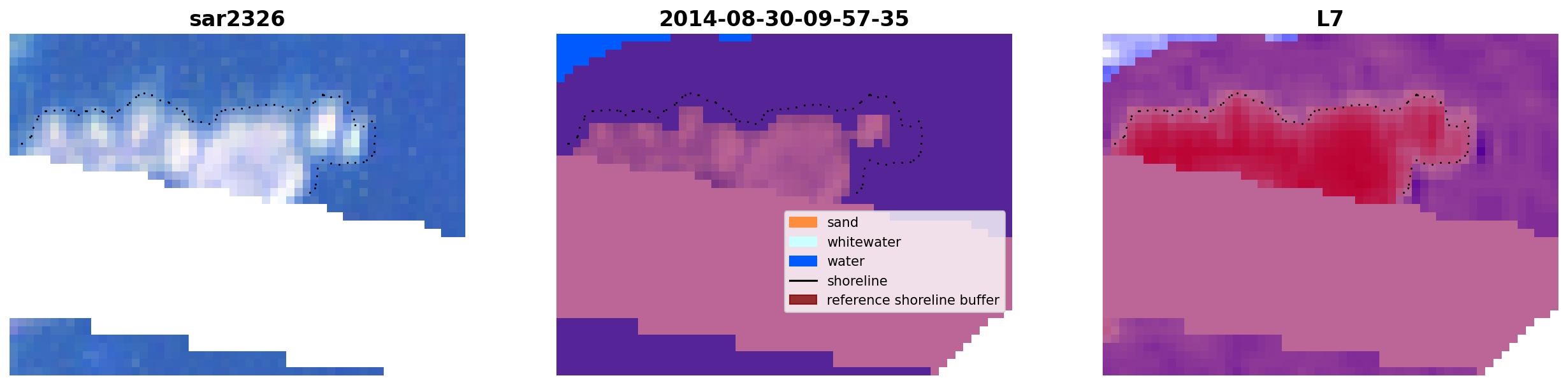 sar2326

2014-08-30-09-57-35

sand
whitewater
water
shoreline
reference shoreline buffer

L7